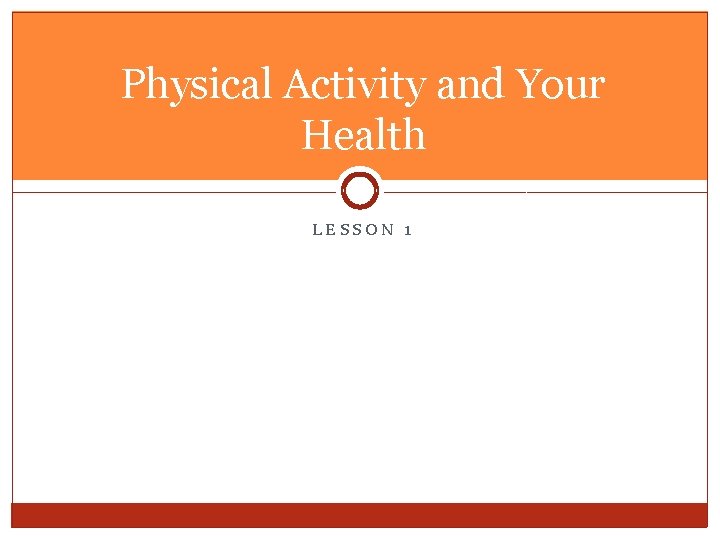 Physical Activity and Your Health

LESSON 1